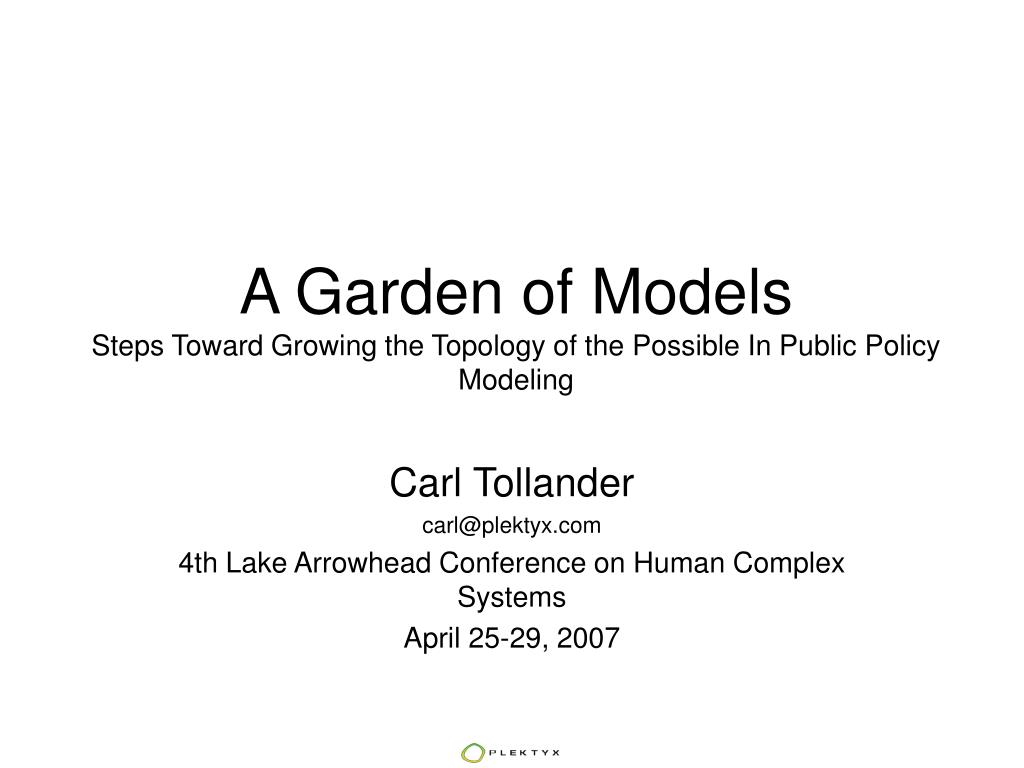 A Garden of Models
Steps Toward Growing the Topology of the Possible In Public Policy Modeling

Carl Tollander
carl@plektyx.com
4th Lake Arrowhead Conference on Human Complex Systems
April 25-29, 2007

PLEKTYX